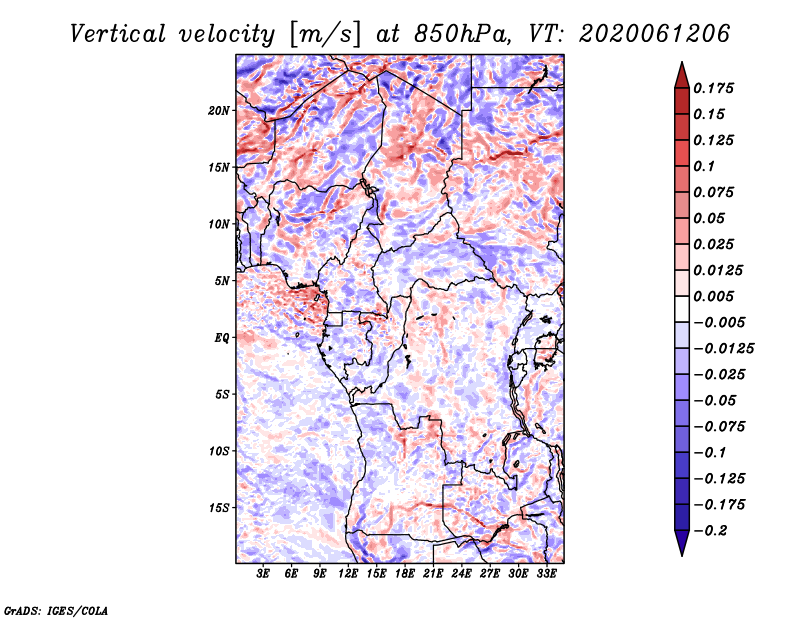 Vertical velocity [m/s] at 850hPa, VT: 2020061206

20N
15N
10N
5N
EQ
5S
10S
15S

3E 6E 9E 12E 15E 18E 21E 24E 27E 30E 33E

0.175
0.15
0.125
0.1
0.075
0.05
0.025
0.0125
0.005
−0.005
−0.0125
−0.025
−0.05
−0.075
−0.1
−0.125
−0.175
−0.2

GrADS: IGES/COLA